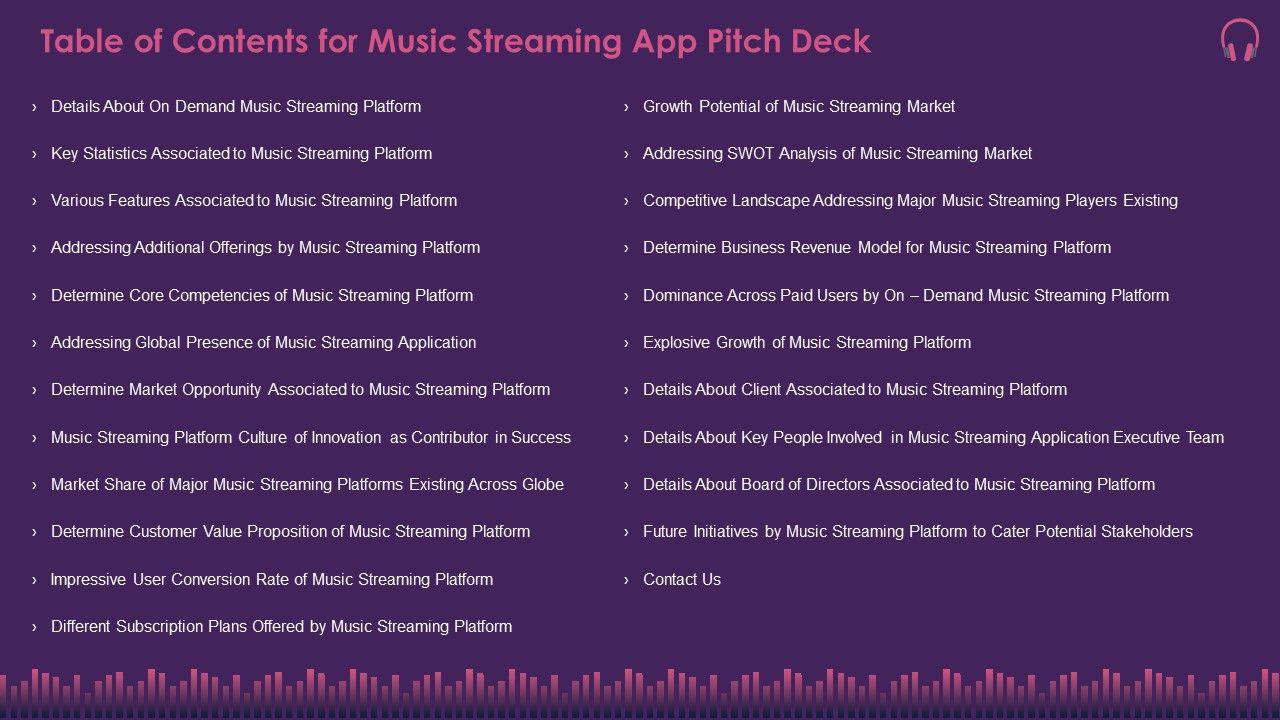 Table of Contents for Music Streaming App Pitch Deck

› Details About On Demand Music Streaming Platform
› Key Statistics Associated to Music Streaming Platform
› Various Features Associated to Music Streaming Platform
› Addressing Additional Offerings by Music Streaming Platform
› Determine Core Competencies of Music Streaming Platform
› Addressing Global Presence of Music Streaming Application
› Determine Market Opportunity Associated to Music Streaming Platform
› Music Streaming Platform Culture of Innovation as Contributor in Success
› Market Share of Major Music Streaming Platforms Existing Across Globe
› Determine Customer Value Proposition of Music Streaming Platform
› Impressive User Conversion Rate of Music Streaming Platform
› Different Subscription Plans Offered by Music Streaming Platform

› Growth Potential of Music Streaming Market
› Addressing SWOT Analysis of Music Streaming Market
› Competitive Landscape Addressing Major Music Streaming Players Existing
› Determine Business Revenue Model for Music Streaming Platform
› Dominance Across Paid Users by On – Demand Music Streaming Platform
› Explosive Growth of Music Streaming Platform
› Details About Client Associated to Music Streaming Platform
› Details About Key People Involved in Music Streaming Application Executive Team
› Details About Board of Directors Associated to Music Streaming Platform
› Future Initiatives by Music Streaming Platform to Cater Potential Stakeholders
› Contact Us